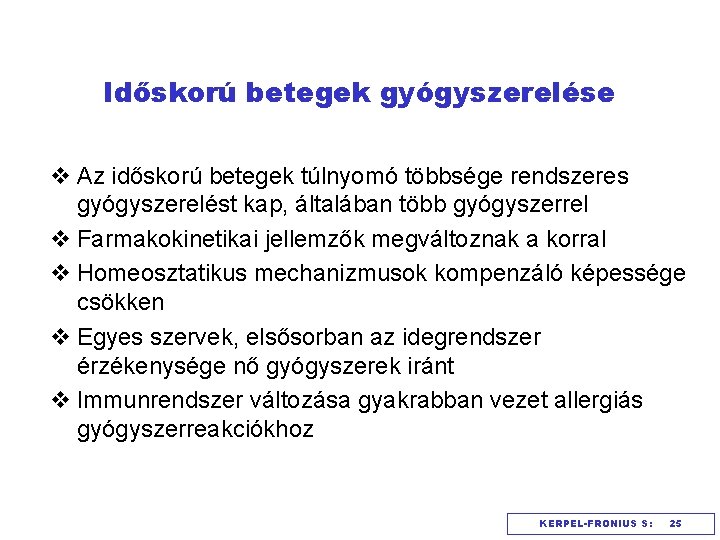 Időskorú betegek gyógyszerelése

❖ Az időskorú betegek túlnyomó többsége rendszeres gyógyszerelést kap, általában több gyógyszerrel
❖ Farmakokinetikai jellemzők megváltoznak a korral
❖ Homeosztatikus mechanizmusok kompenzáló képessége csökken
❖ Egyes szervek, elsősorban az idegrendszer érzékenysége nő gyógyszerek iránt
❖ Immunrendszer változása gyakrabban vezet allergiás gyógyszerreakciókhoz

KERPEL-FRONIUS S: 25